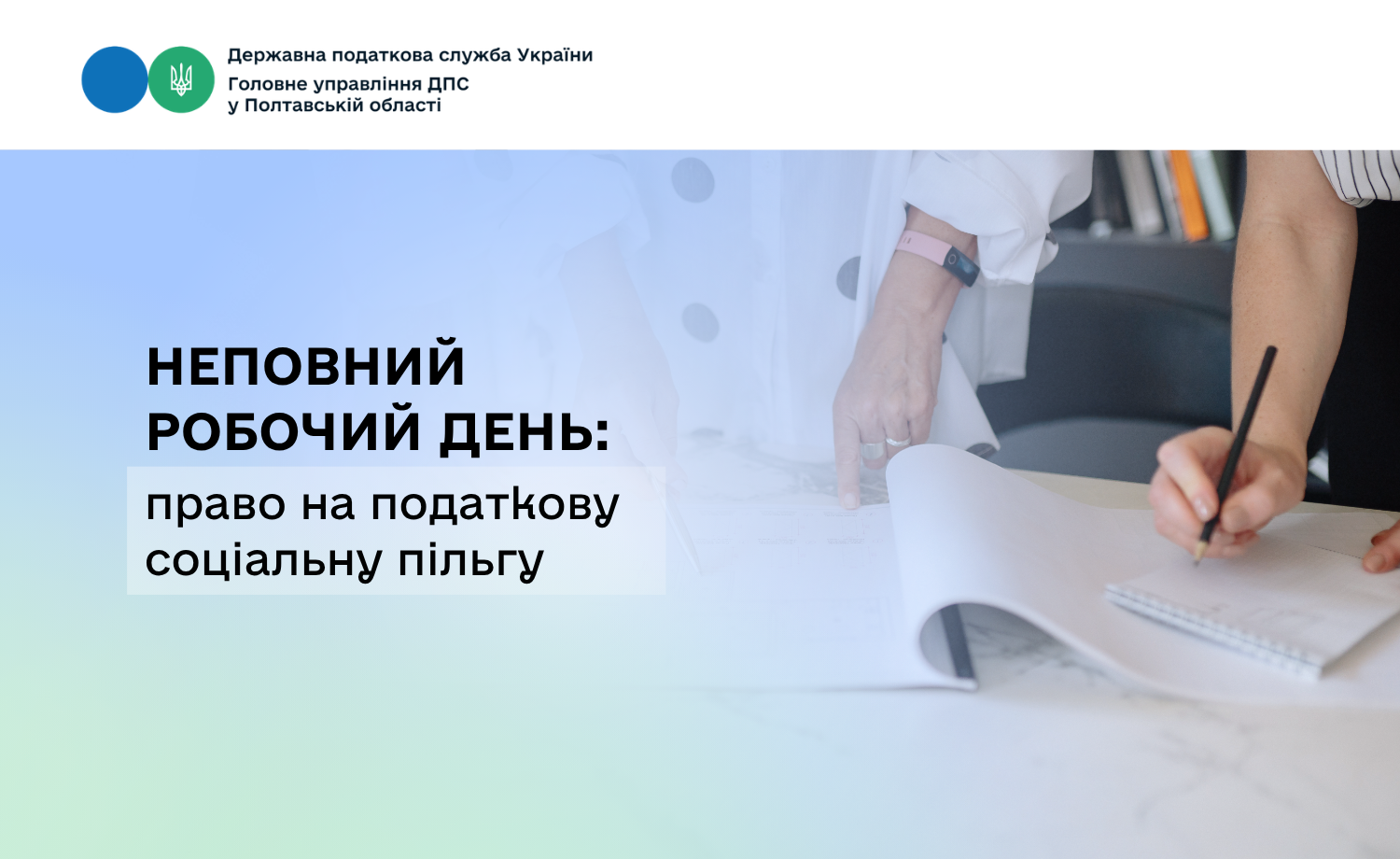 Державна податкова служба України
Головне управління ДПС
у Полтавській області

НЕПОВНИЙ
РОБОЧИЙ ДЕНЬ:
право на податкову
соціальну пільгу